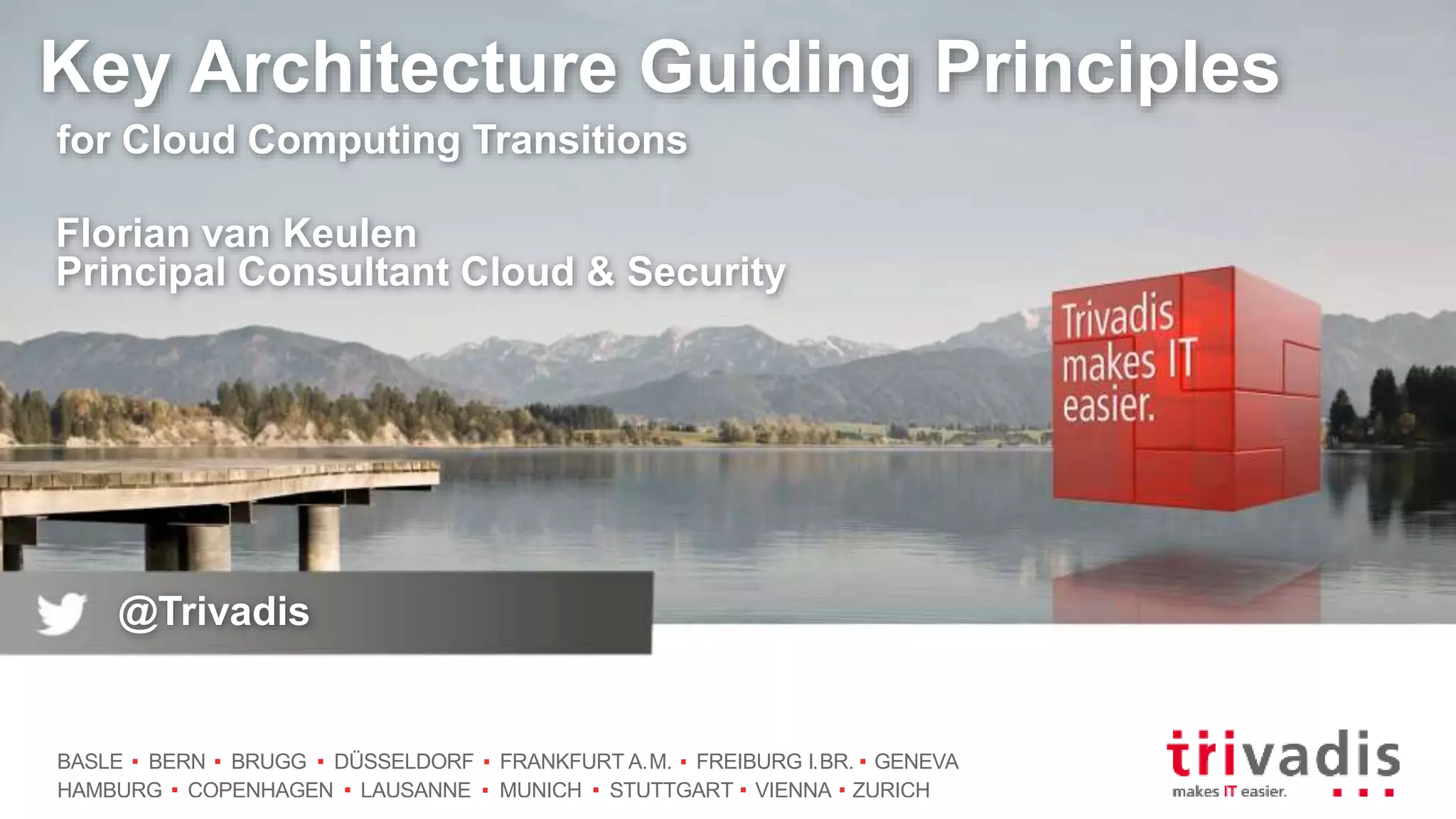 Key Architecture Guiding Principles

for Cloud Computing Transitions

Florian van Keulen
Principal Consultant Cloud & Security

Trivadis makes IT easier.

@Trivadis

BASLE ▪ BERN ▪ BRUGG ▪ DÜSSELDORF ▪ FRANKFURT A.M. ▪ FREIBURG I.BR. ▪ GENEVA
HAMBURG ▪ COPENHAGEN ▪ LAUSANNE ▪ MUNICH ▪ STUTTGART ▪ VIENNA ▪ ZURICH

trivadis
makes IT easier.